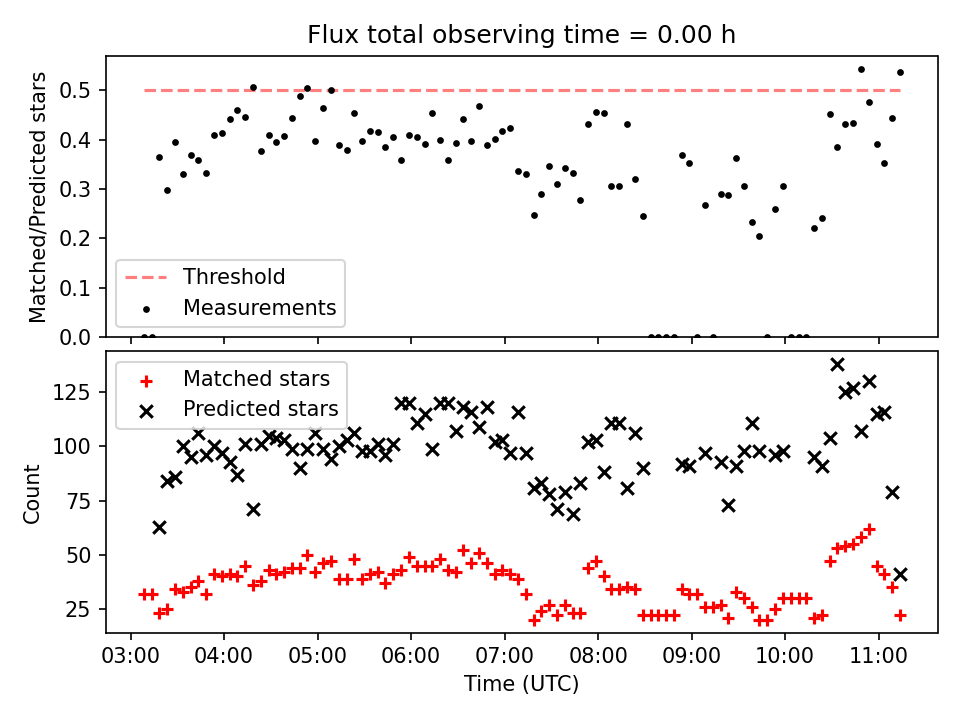 Flux total observing time = 0.00 h

Matched/Predicted stars

0.5
0.4
0.3
0.2
0.1
0.0

Threshold
Measurements

Matched stars
Predicted stars

Count

125
100
75
50
25

03:00 04:00 05:00 06:00 07:00 08:00 09:00 10:00 11:00

Time (UTC)